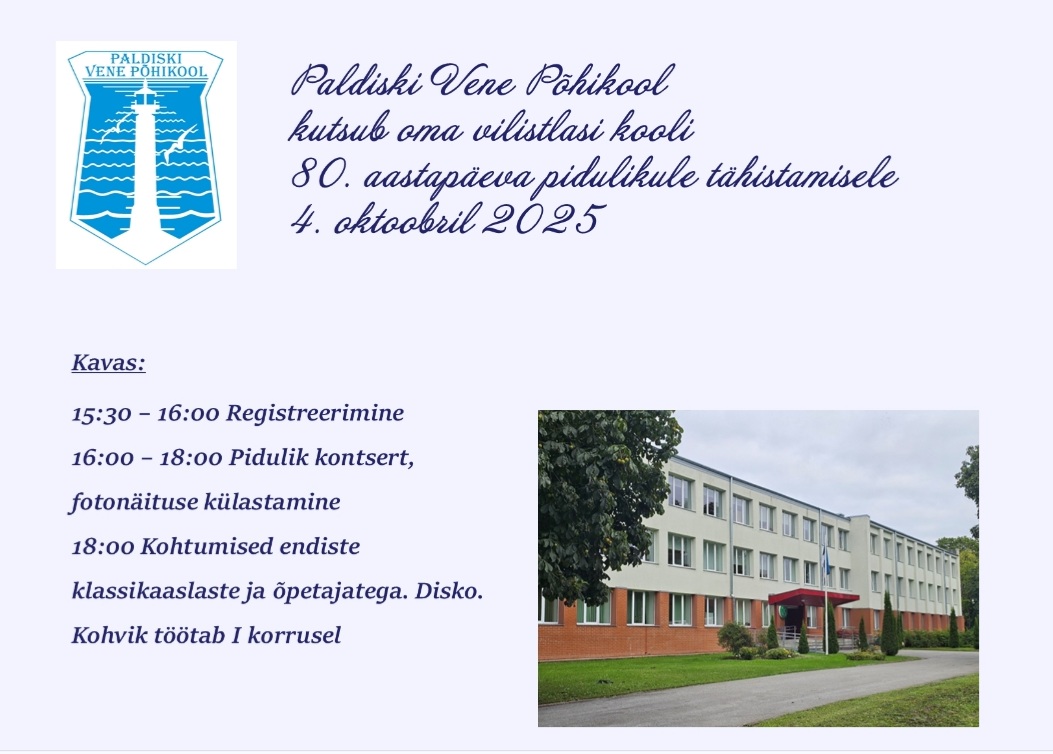 PALDISKI VENE PÕHIKOOL

Paldiski Vene Põhikool
kutsub oma vilistlasi kooli
80. aastapäeva pidulikule tähistamisele
4. oktoobril 2025

Kavas:

15:30 – 16:00 Registreerimine

16:00 – 18:00 Pidulik kontsert, fotonäituse külastamine

18:00 Kohtumised endiste klassikaaslaste ja õpetajatega. Disko.

Kohvik töötab I korrusel